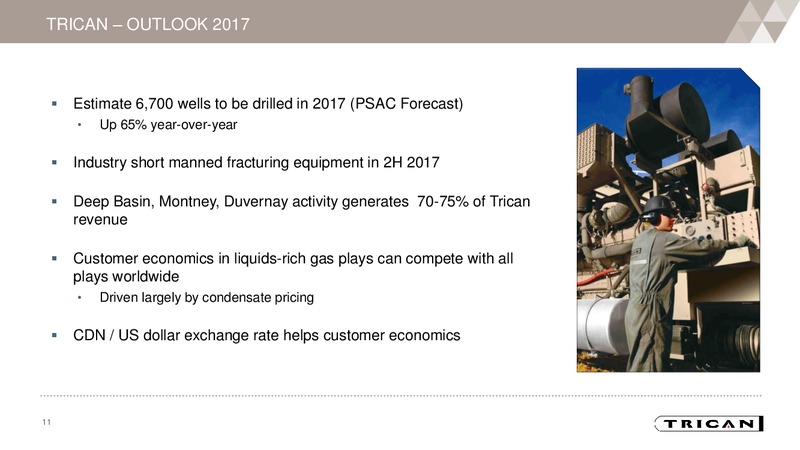 TRICAN – OUTLOOK 2017

▪ Estimate 6,700 wells to be drilled in 2017 (PSAC Forecast)
• Up 65% year-over-year

▪ Industry short manned fracturing equipment in 2H 2017

▪ Deep Basin, Montney, Duvernay activity generates 70-75% of Trican revenue

▪ Customer economics in liquids-rich gas plays can compete with all plays worldwide
• Driven largely by condensate pricing

▪ CDN / US dollar exchange rate helps customer economics

11

TRICAN